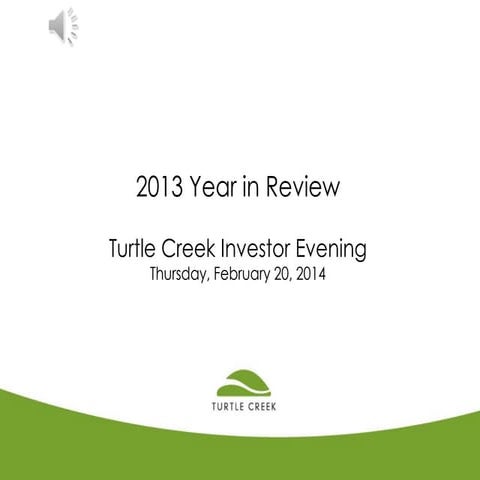 2013 Year in Review

Turtle Creek Investor Evening
Thursday, February 20, 2014

TURTLE CREEK